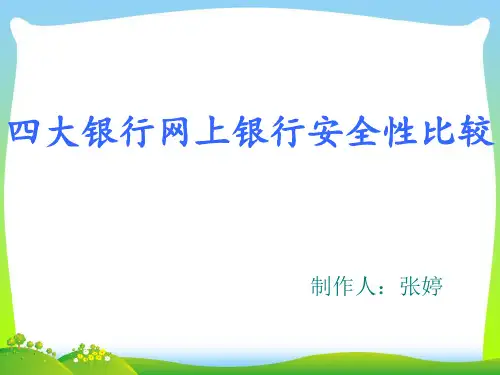 四大银行网上银行安全性比较

制作人：张婷